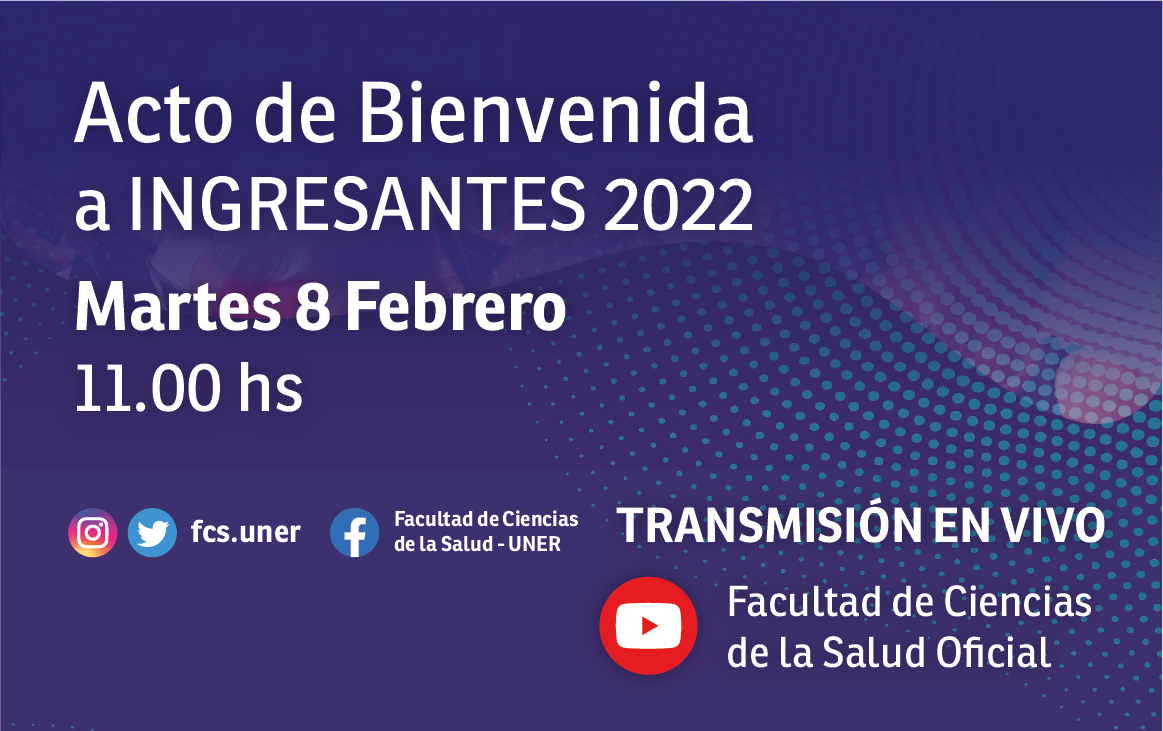 Acto de Bienvenida a INGRESANTES 2022

Martes 8 Febrero

11.00 hs

fcs.uner

Facultad de Ciencias de la Salud - UNER

TRANSMISIÓN EN VIVO

Facultad de Ciencias de la Salud Oficial